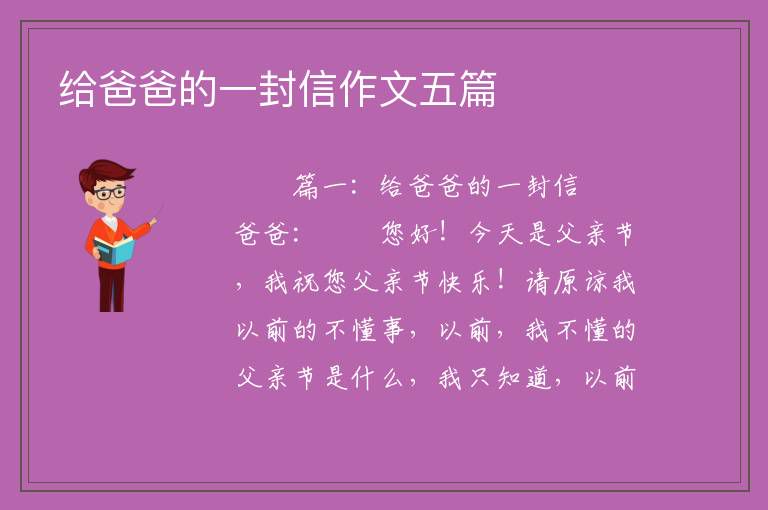 给爸爸的一封信作文五篇

篇一：给爸爸的一封信

爸爸：　　您好！今天是父亲节，我祝您父亲节快乐！请原谅我以前的不懂事，以前，我不懂的父亲节是什么，我只知道，以前